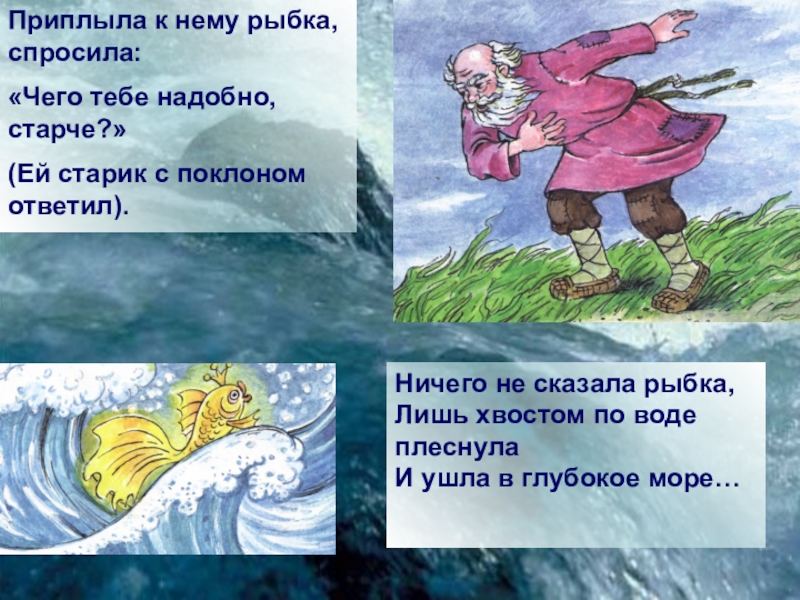 Приплыла к нему рыбка, спросила:

«Чего тебе надобно, старче?»

(Ей старик с поклоном ответил).

Ничего не сказала рыбка,
Лишь хвостом по воде плеснула
И ушла в глубокое море…